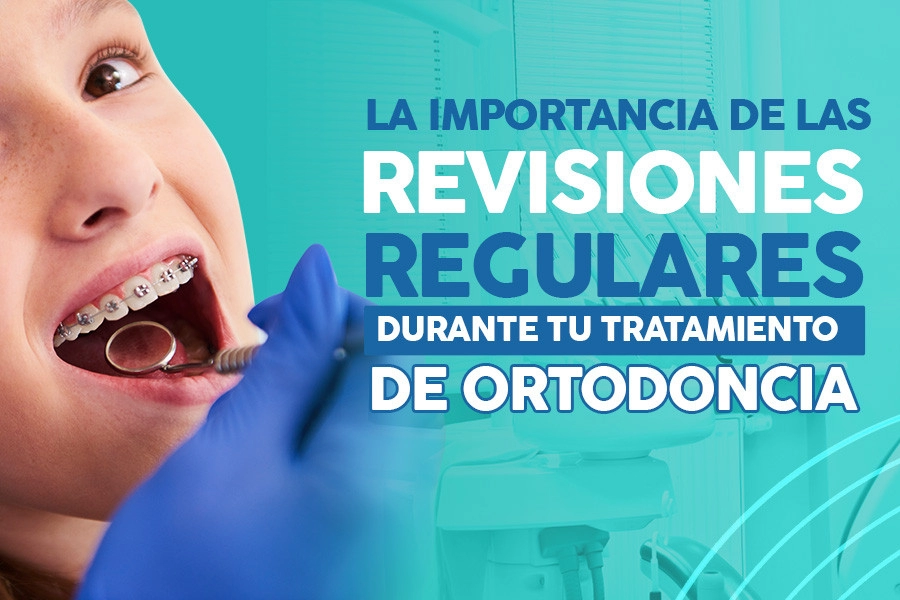 LA IMPORTANCIA DE LAS
REVISIONES
REGULARES
DURANTE TU TRATAMIENTO
DE ORTODONCIA